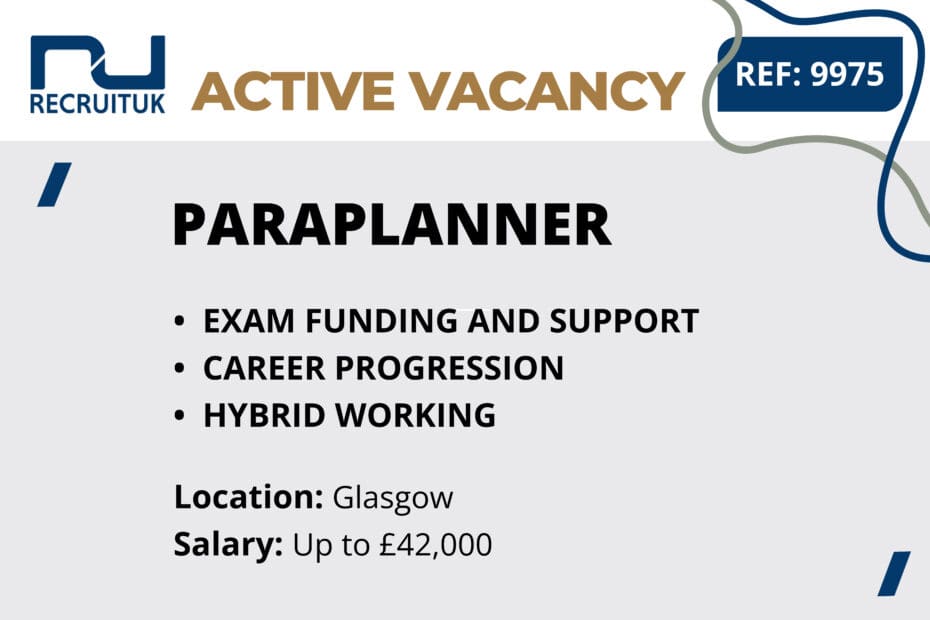 RECRUITUK
ACTIVE VACANCY
REF: 9975

PARAPLANNER

• EXAM FUNDING AND SUPPORT
• CAREER PROGRESSION
• HYBRID WORKING

Location: Glasgow
Salary: Up to £42,000